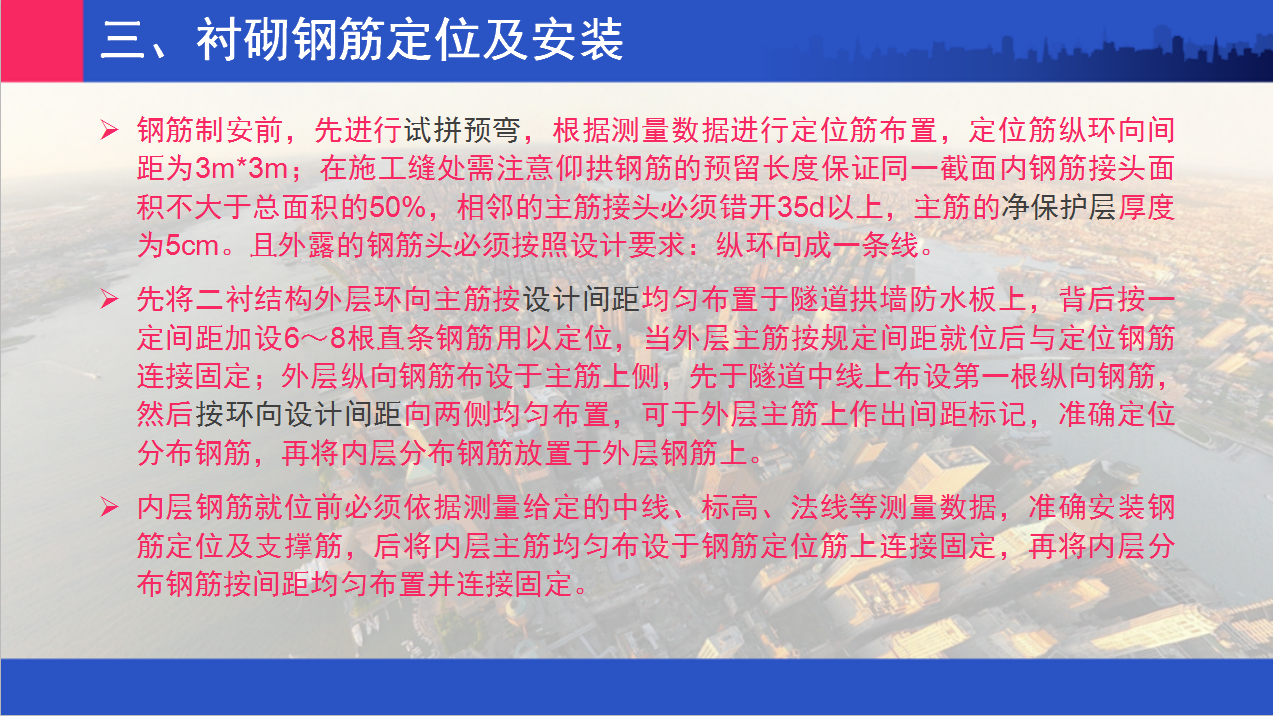 三、衬砌钢筋定位及安装

➢ 钢筋制安前，先进行试拼预弯，根据测量数据进行定位筋布置，定位筋纵环向间距为3m*3m；在施工缝处需注意仰拱钢筋的预留长度保证同一截面内钢筋接头面积不大于总面积的50%，相邻的主筋接头必须错开35d以上，主筋的净保护层厚度为5cm。且外露的钢筋头必须按照设计要求：纵环向成一条线。

➢ 先将二衬结构外层环向主筋按设计间距均匀布置于隧道拱墙防水板上，背后按一定间距加设6～8根直条钢筋用以定位，当外层主筋按规定间距就位后与定位钢筋连接固定；外层纵向钢筋布设于主筋上侧，先于隧道中线上布设第一根纵向钢筋，然后按环向设计间距向两侧均匀布置，可于外层主筋上作出间距标记，准确定位分布钢筋，再将内层分布钢筋放置于外层钢筋上。

➢ 内层钢筋就位前必须依据测量给定的中线、标高、法线等测量数据，准确安装钢筋定位及支撑筋，后将内层主筋均匀布设于钢筋定位筋上连接固定，再将内层分布钢筋按间距均匀布置并连接固定。